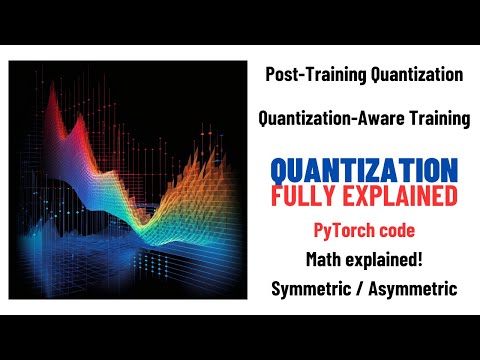 Post-Training Quantization

Quantization-Aware Training

QUANTIZATION
FULLY EXPLAINED

PyTorch code

Math explained!

Symmetric / Asymmetric